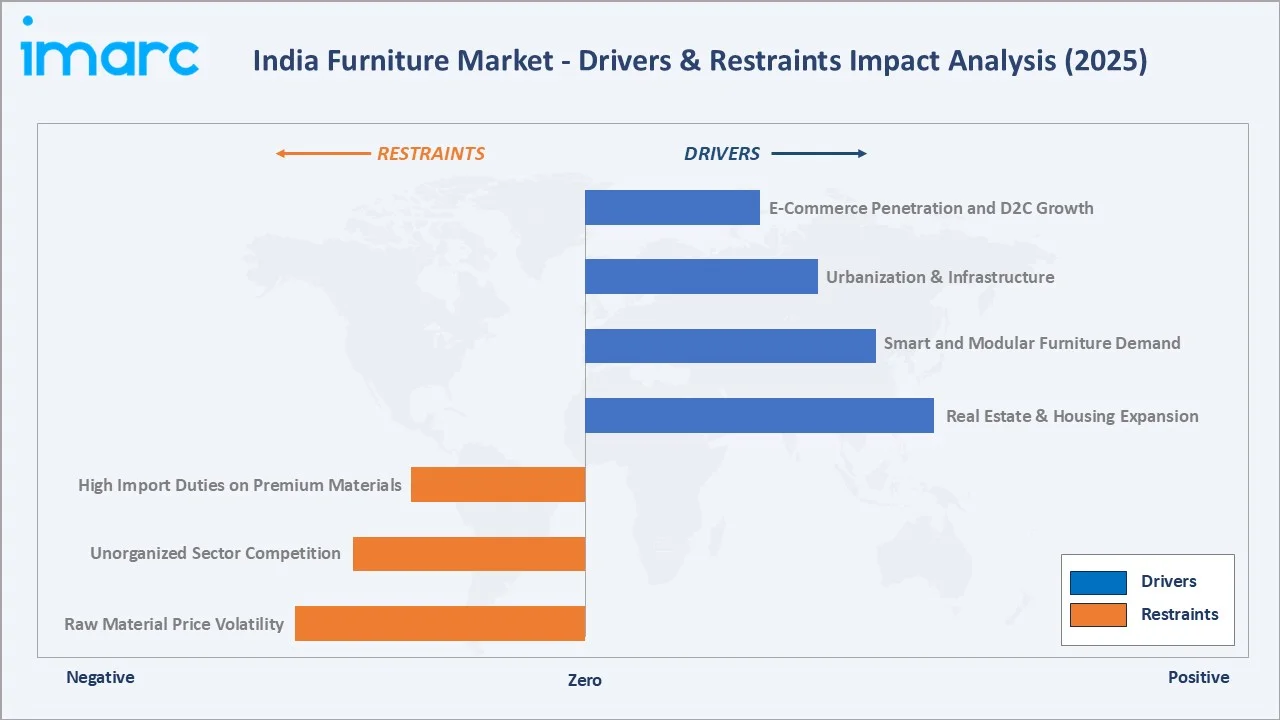 imarc

India Furniture Market - Drivers & Restraints Impact Analysis (2025)

RESTRAINTS

DRIVERS

E-Commerce Penetration and D2C Growth

Urbanization & Infrastructure

Smart and Modular Furniture Demand

Real Estate & Housing Expansion

High Import Duties on Premium Materials

Unorganized Sector Competition

Raw Material Price Volatility

Drivers

Restraints

Negative

Zero

Positive